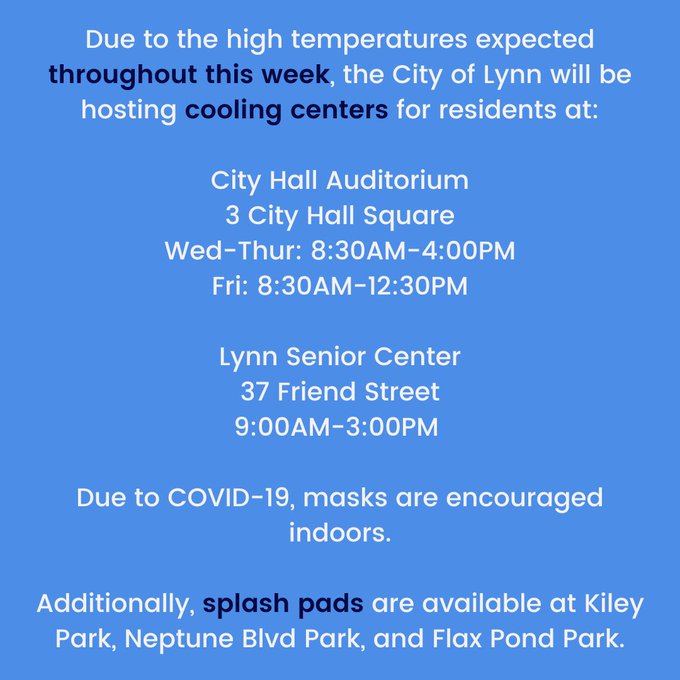 Due to the high temperatures expected throughout this week, the City of Lynn will be hosting cooling centers for residents at:

City Hall Auditorium
3 City Hall Square
Wed-Thur: 8:30AM-4:00PM
Fri: 8:30AM-12:30PM

Lynn Senior Center
37 Friend Street
9:00AM-3:00PM

Due to COVID-19, masks are encouraged indoors.

Additionally, splash pads are available at Kiley Park, Neptune Blvd Park, and Flax Pond Park.